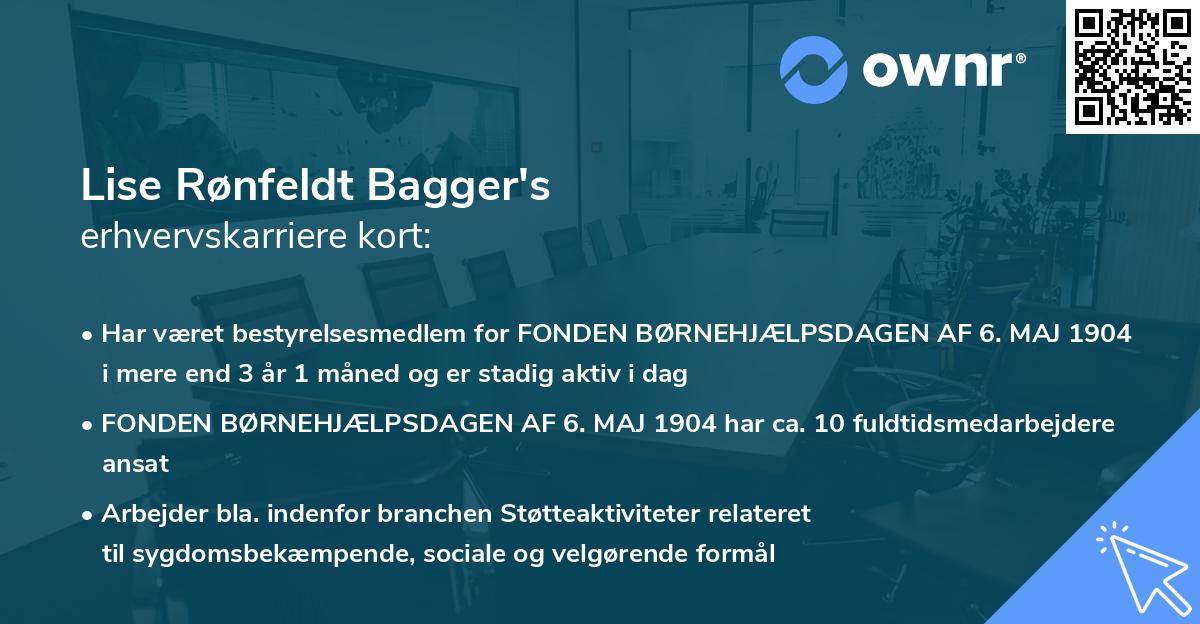 ownr®

Lise Rønfeldt Bagger's
erhvervskarriere kort:

• Har været bestyrelsesmedlem for FONDEN BØRNEHJÆLPSDAGEN AF 6. MAJ 1904 i mere end 3 år 1 måned og er stadig aktiv i dag

• FONDEN BØRNEHJÆLPSDAGEN AF 6. MAJ 1904 har ca. 10 fuldtidsmedarbejdere ansat

• Arbejder bla. indenfor branchen Støtteaktiviteter relateret til sygdomsbekæmpende, sociale og velgørende formål